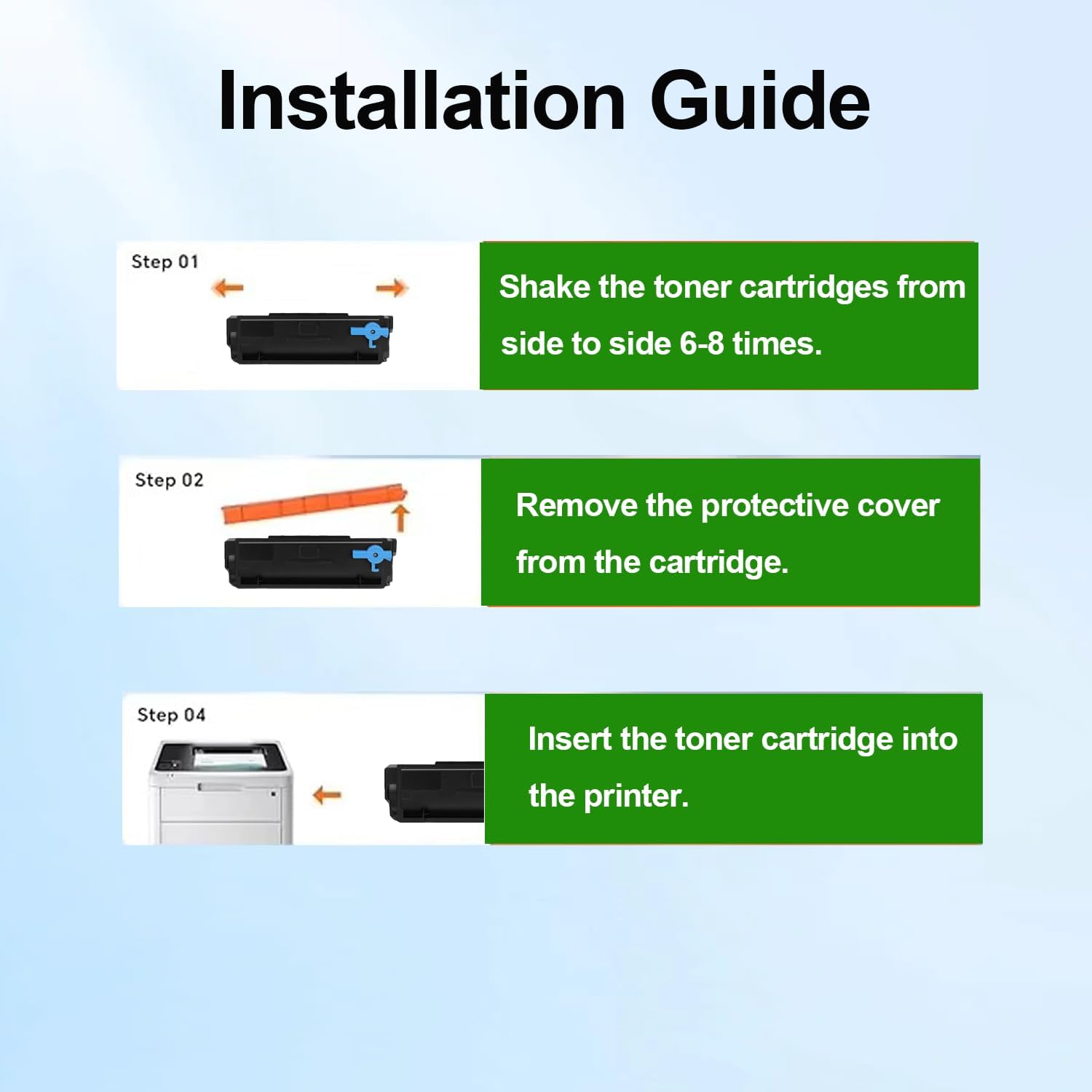 Installation Guide

Step 01

Shake the toner cartridges from side to side 6-8 times.

Step 02

Remove the protective cover from the cartridge.

Step 04

Insert the toner cartridge into the printer.